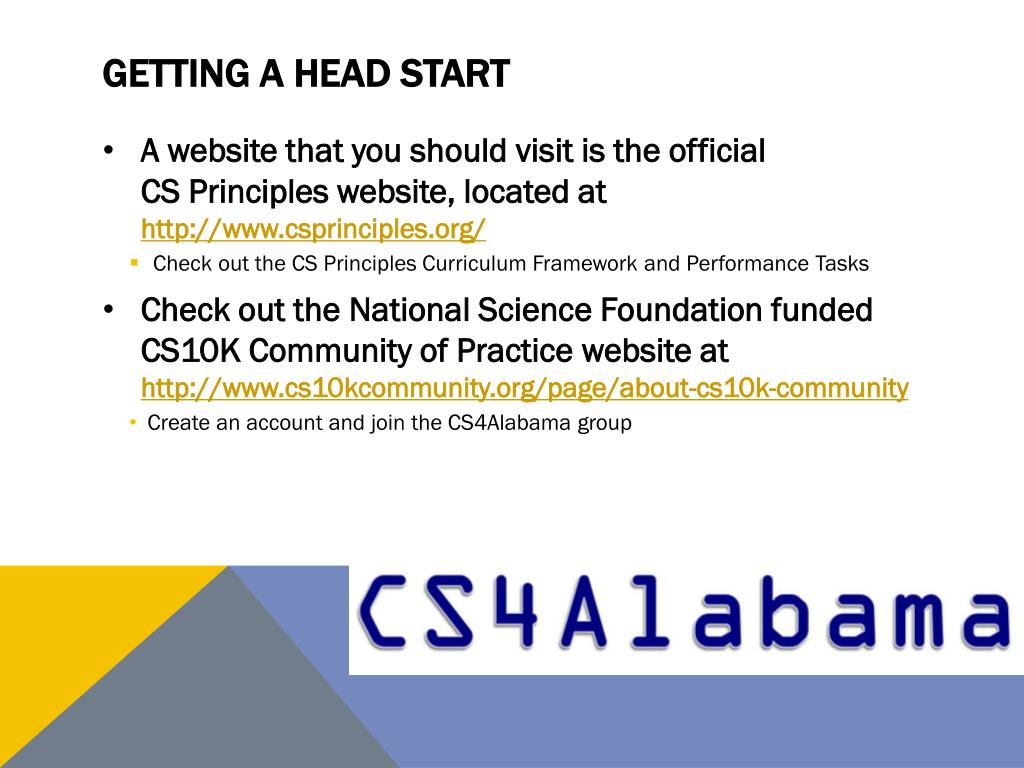 GETTING A HEAD START

• A website that you should visit is the official CS Principles website, located at http://www.csprinciples.org/

▪ Check out the CS Principles Curriculum Framework and Performance Tasks

• Check out the National Science Foundation funded CS10K Community of Practice website at http://www.cs10kcommunity.org/page/about-cs10k-community

• Create an account and join the CS4Alabama group

CS4Alabama